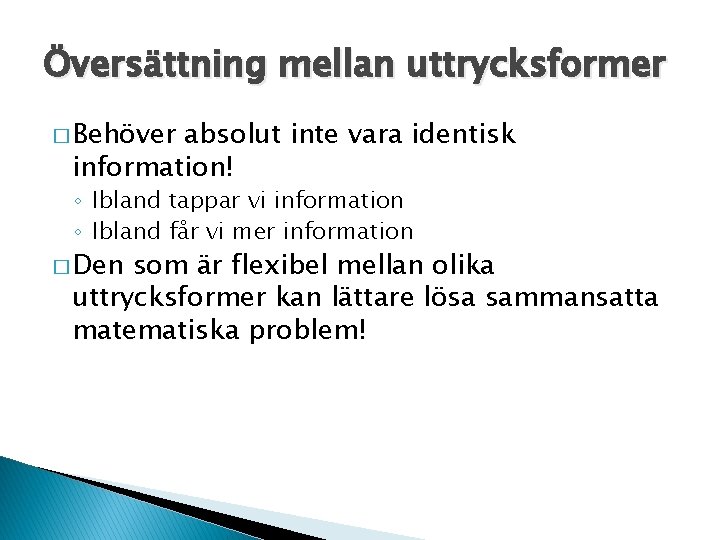 Översättning mellan uttrycksformer

□ Behöver absolut inte vara identisk information!
◦ Ibland tappar vi information
◦ Ibland får vi mer information

□ Den som är flexibel mellan olika uttrycksformer kan lättare lösa sammansatta matematiska problem!